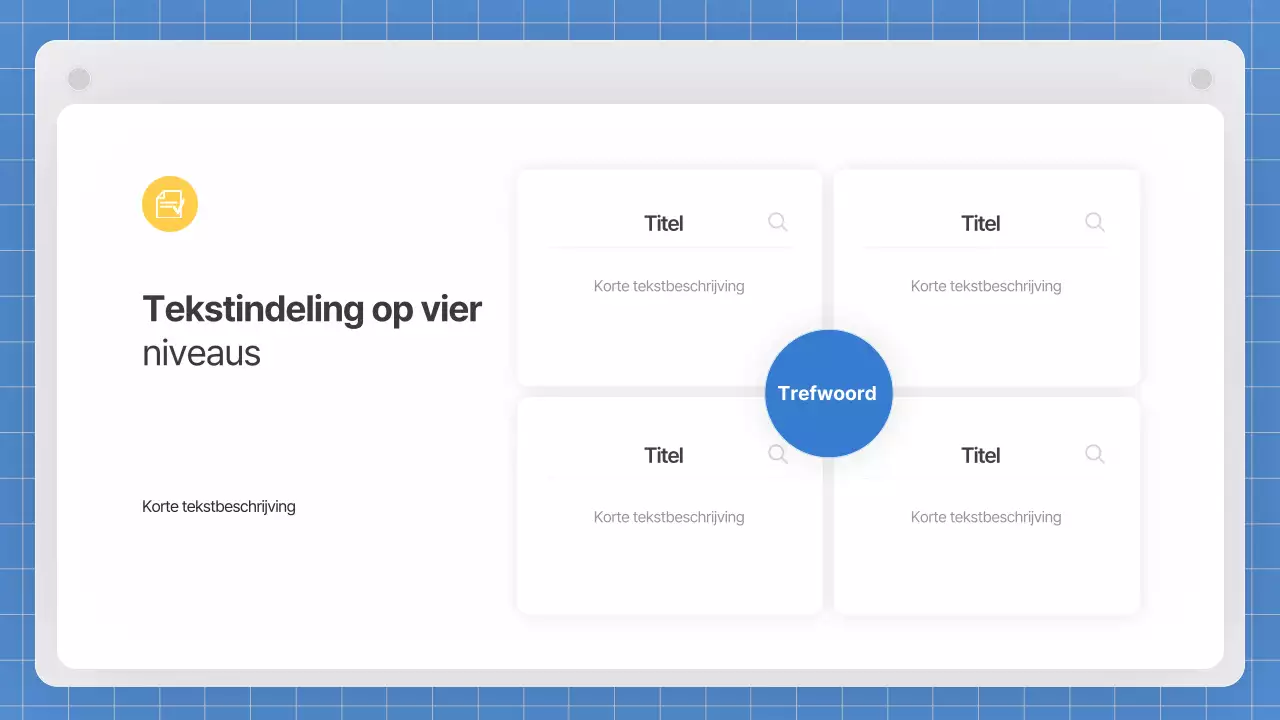 Tekstindeling op vier niveaus

Korte tekstbeschrijving

Titel

Korte tekstbeschrijving

Titel

Korte tekstbeschrijving

Trefwoord

Titel

Korte tekstbeschrijving

Titel

Korte tekstbeschrijving